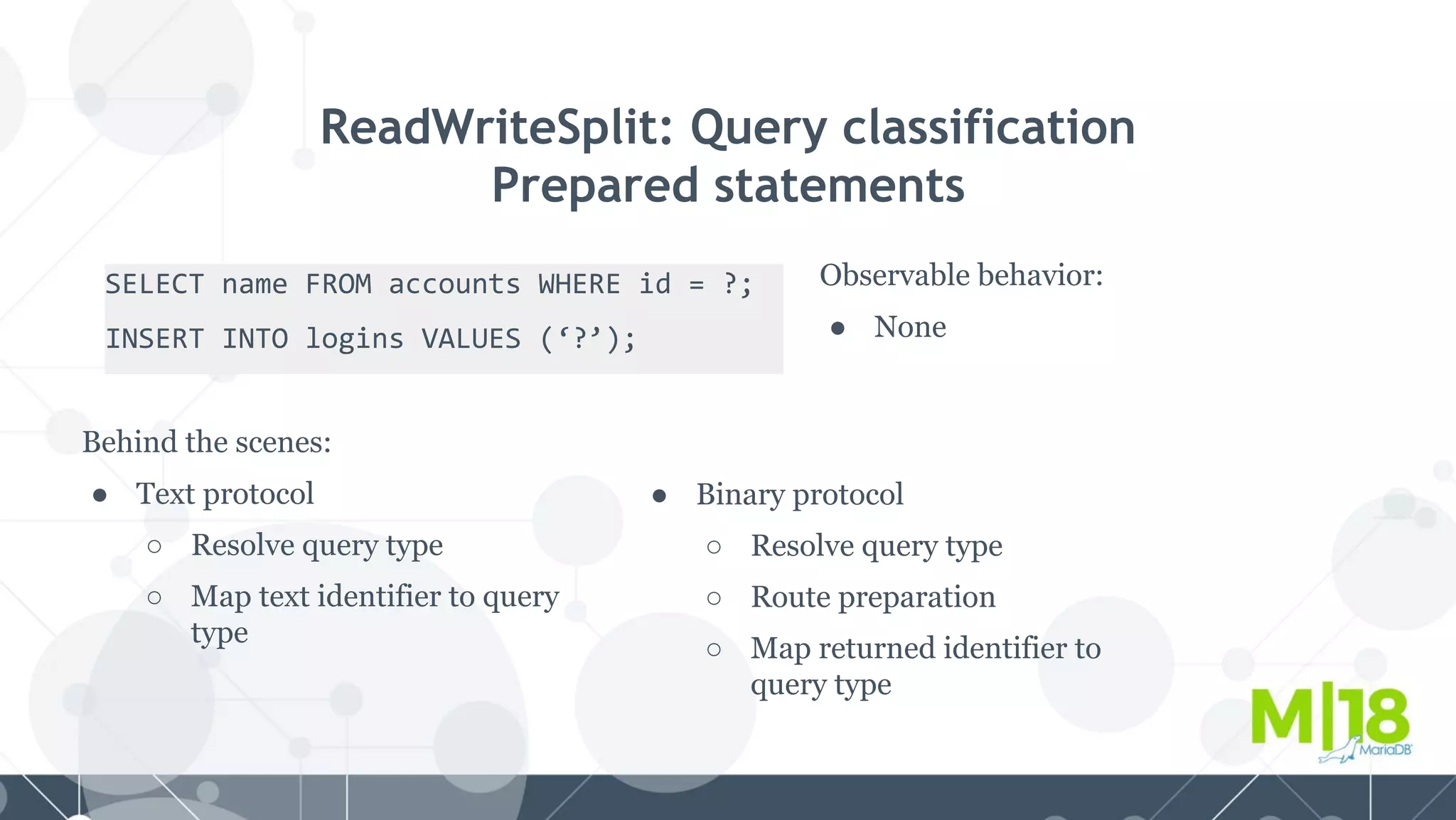 ReadWriteSplit: Query classification
Prepared statements

SELECT name FROM accounts WHERE id = ?;

INSERT INTO logins VALUES (‘?’);

Observable behavior:

● None

Behind the scenes:

● Text protocol
  ○ Resolve query type
  ○ Map text identifier to query type

● Binary protocol
  ○ Resolve query type
  ○ Route preparation
  ○ Map returned identifier to query type

M|18
MariaDB